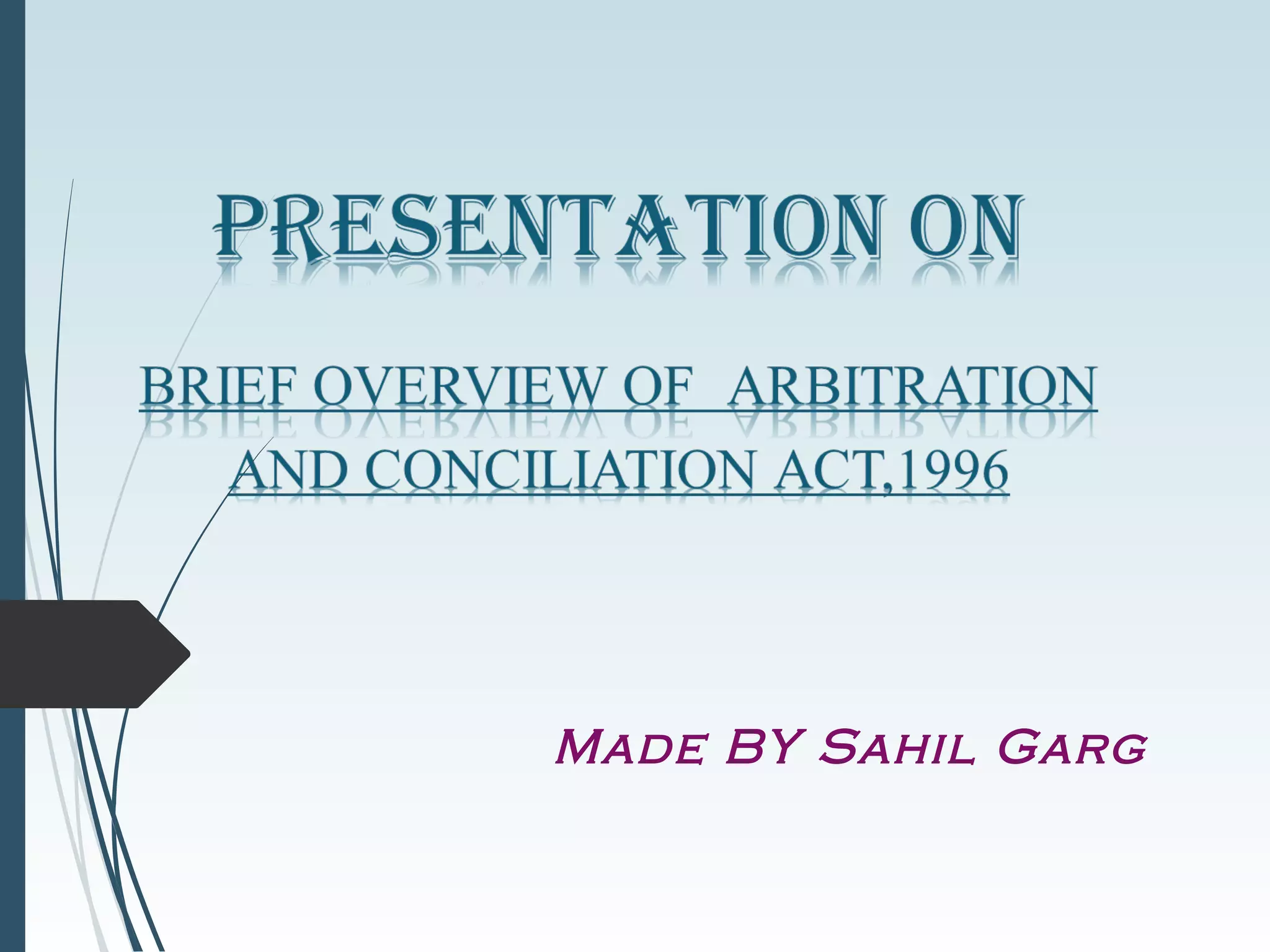 PRESENTATION ON

BRIEF OVERVIEW OF ARBITRATION AND CONCILIATION ACT,1996

MADE BY SAHIL GARG